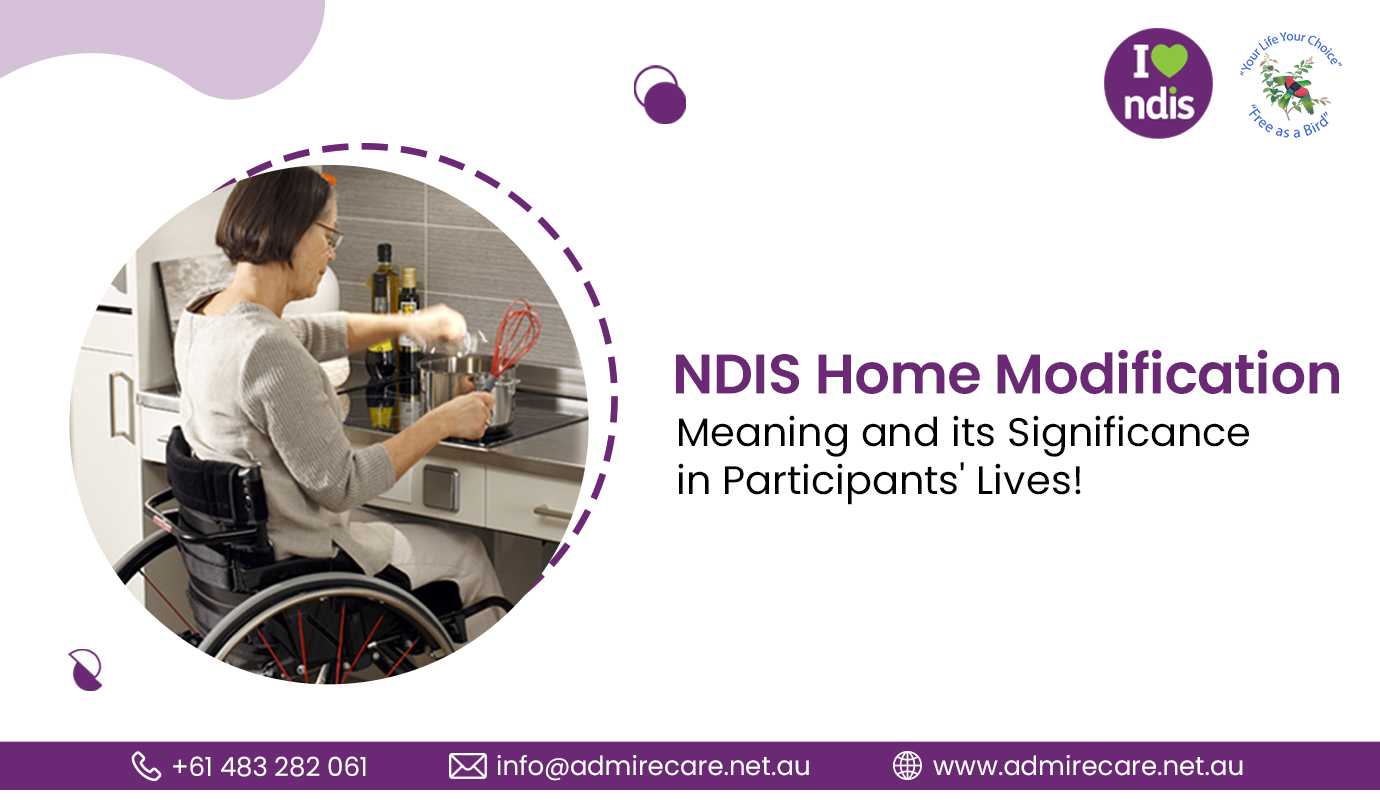 I ndis

"Your Life Your Choice"
"Free as a Bird"

NDIS Home Modification
Meaning and its Significance in Participants' Lives!

+61 483 282 061 info@admirecare.net.au www.admirecare.net.au